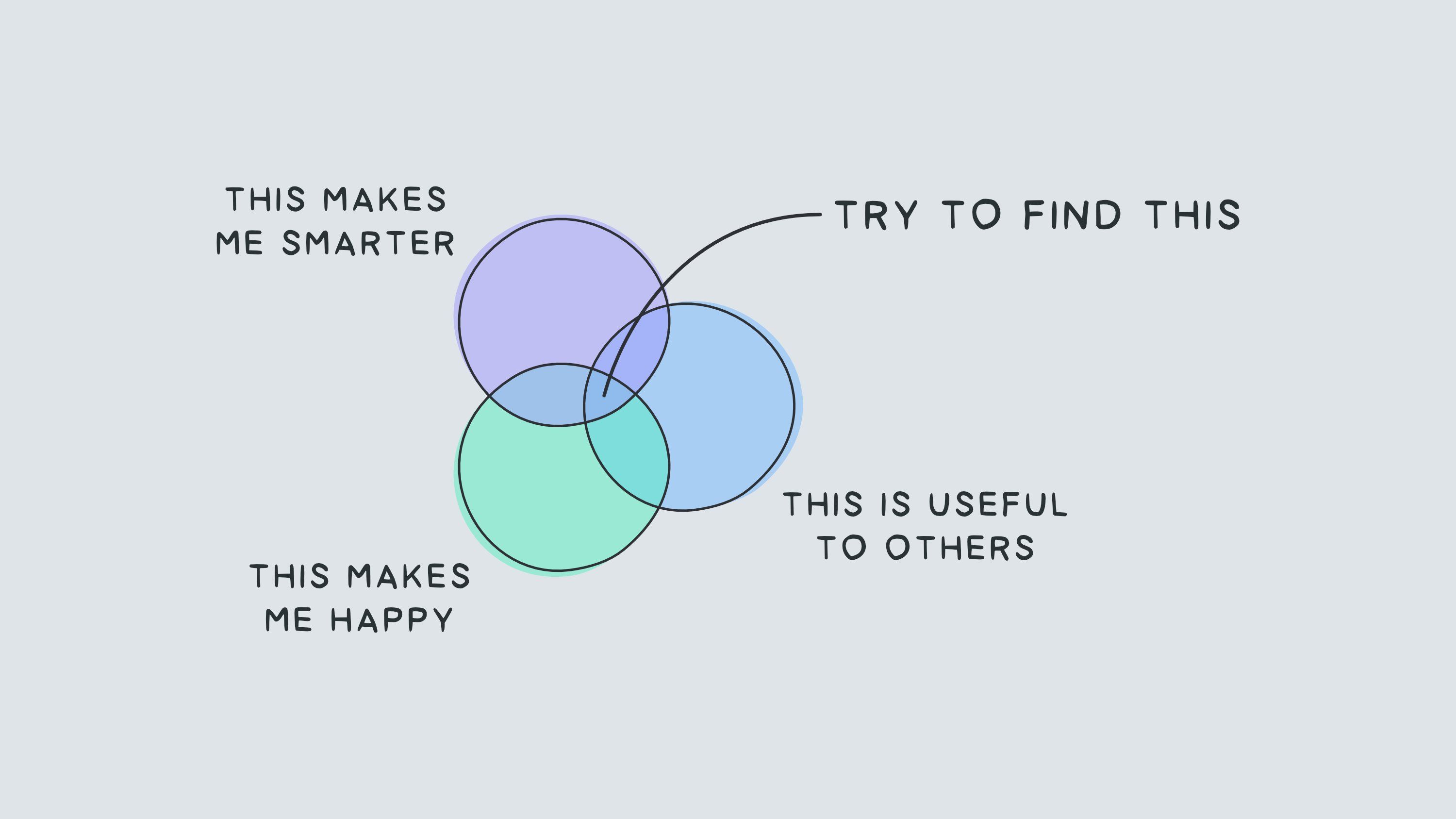 THIS MAKES ME SMARTER

TRY TO FIND THIS

THIS IS USEFUL TO OTHERS

THIS MAKES ME HAPPY